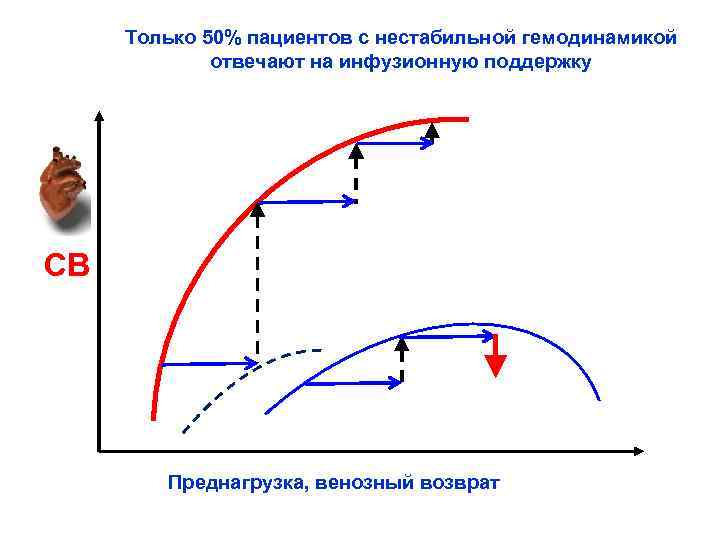 Только 50% пациентов с нестабильной гемодинамикой отвечают на инфузионную поддержку

СВ

Преднагрузка, венозный возврат